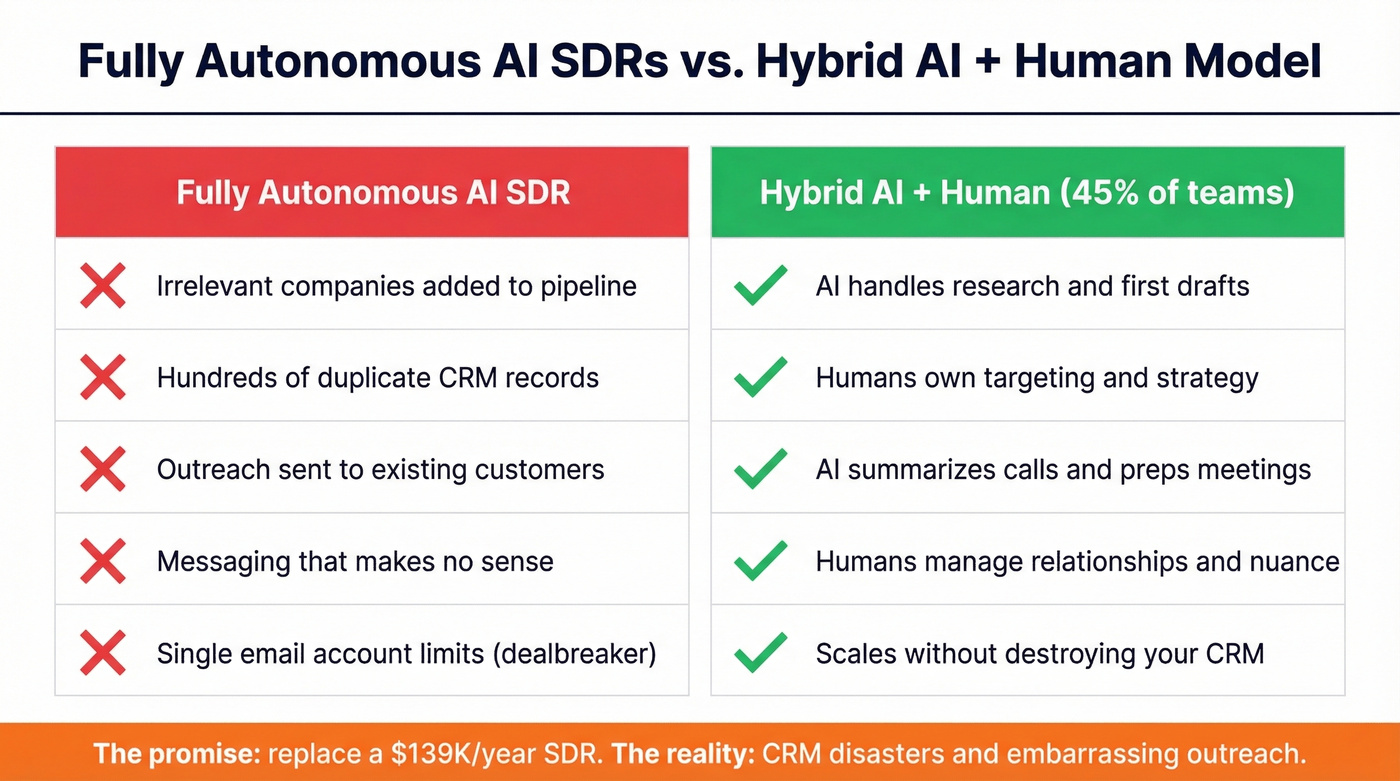 Fully Autonomous AI SDRs vs. Hybrid AI + Human Model

Fully Autonomous AI SDR

Irrelevant companies added to pipeline

Hundreds of duplicate CRM records

Outreach sent to existing customers

Messaging that makes no sense

Single email account limits (dealbreaker)

Hybrid AI + Human (45% of teams)

AI handles research and first drafts

Humans own targeting and strategy

AI summarizes calls and preps meetings

Humans manage relationships and nuance

Scales without destroying your CRM

The promise: replace a \$139K/year SDR. The reality: CRM disasters and embarrassing outreach.